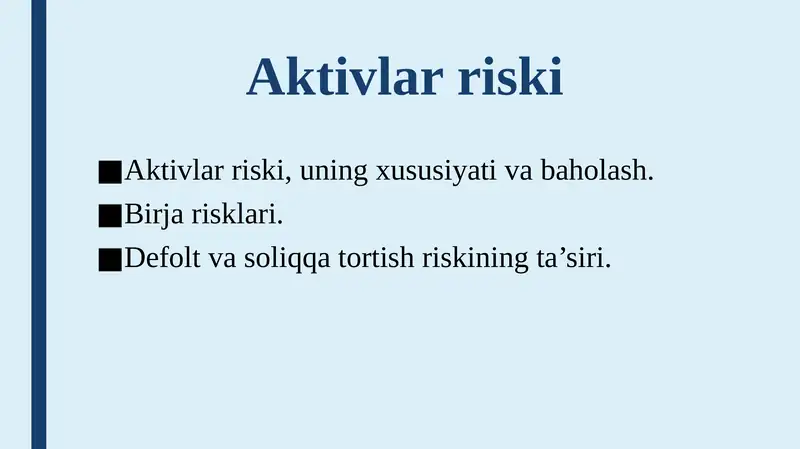 Aktivlar riski

■Aktivlar riski, uning xususiyati va baholash.
■Birja risklari.
■Defolt va soliqqa tortish riskining ta’siri.